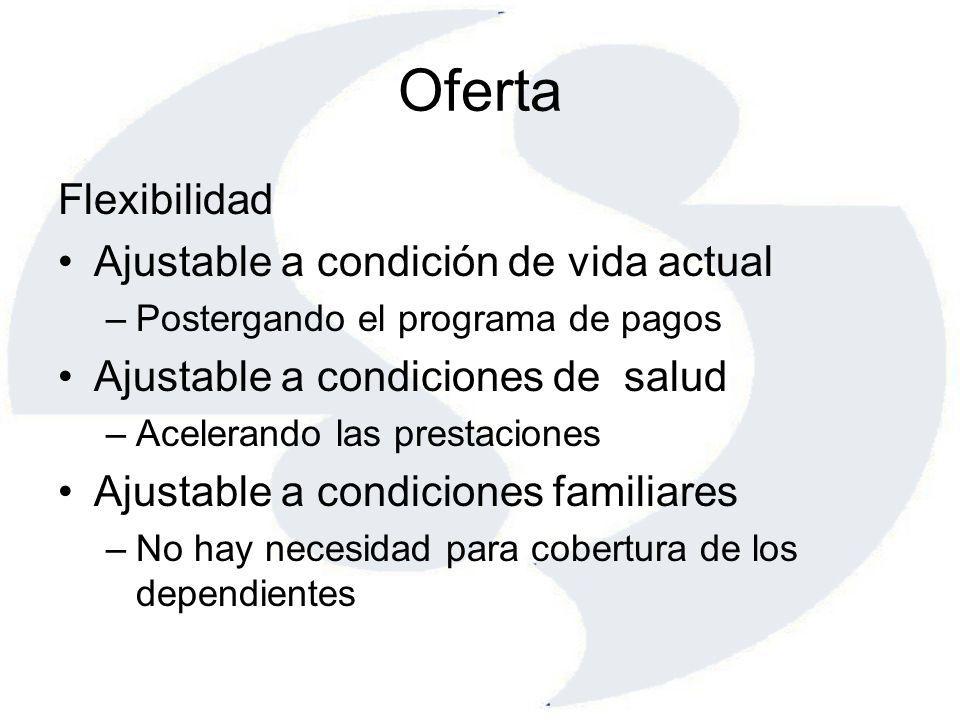 Oferta

Flexibilidad

• Ajustable a condición de vida actual
– Postergando el programa de pagos
• Ajustable a condiciones de salud
– Acelerando las prestaciones
• Ajustable a condiciones familiares
– No hay necesidad para cobertura de los dependientes